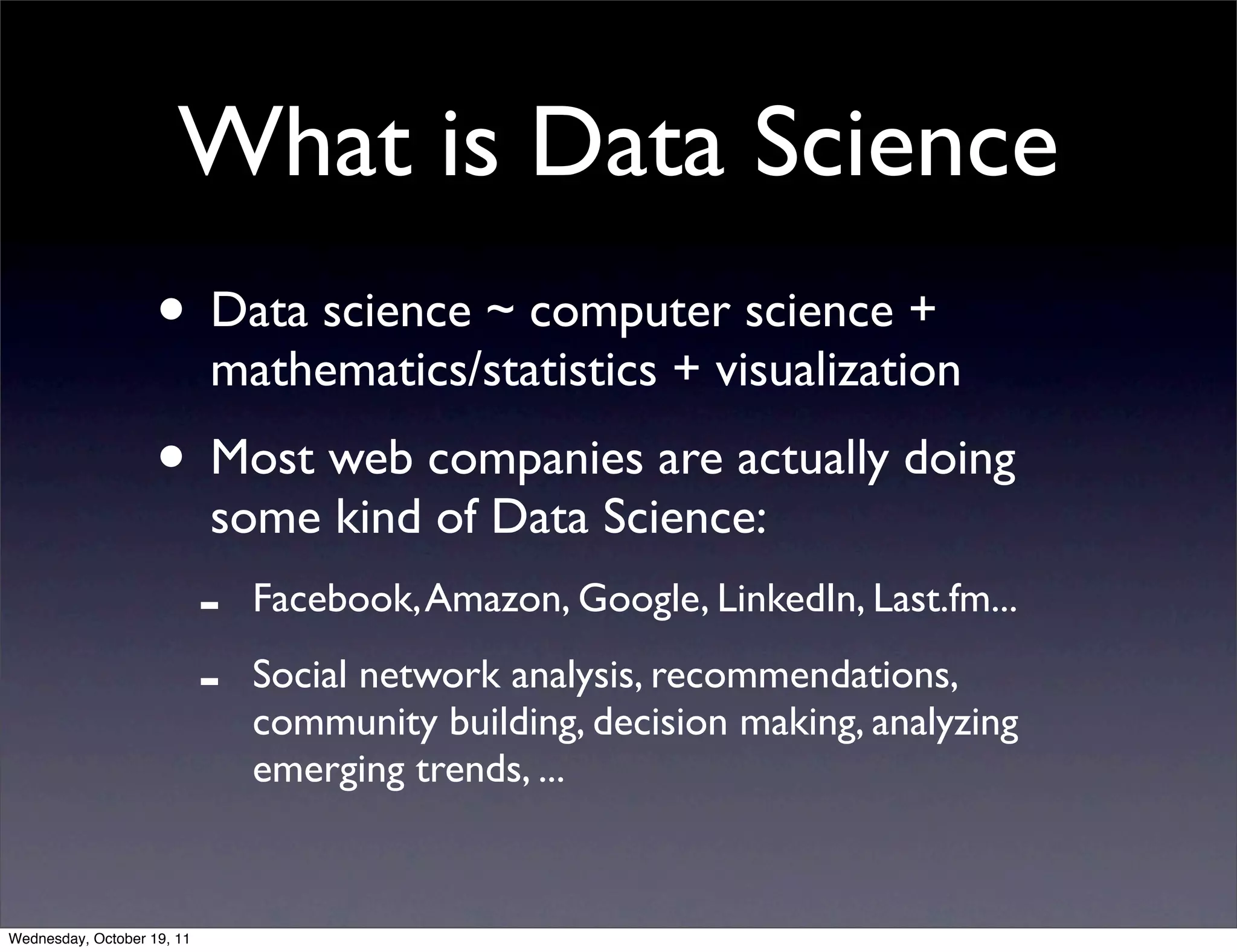 What is Data Science

• Data science ~ computer science + mathematics/statistics + visualization

• Most web companies are actually doing some kind of Data Science:

- Facebook, Amazon, Google, LinkedIn, Last.fm...

- Social network analysis, recommendations, community building, decision making, analyzing emerging trends, ...

Wednesday, October 19, 11